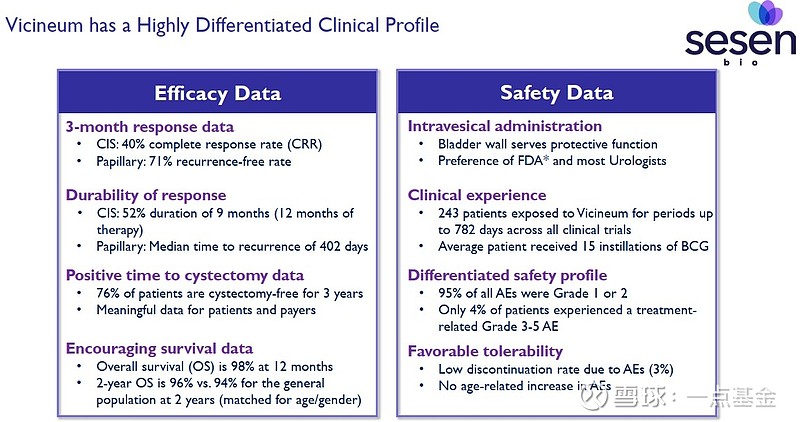 Vicineum has a Highly Differentiated Clinical Profile

sesen bio

Efficacy Data

3-month response data
• CIS: 40% complete response rate (CRR)
• Papillary: 71% recurrence-free rate

Durability of response
• CIS: 52% duration of 9 months (12 months of therapy)
• Papillary: Median time to recurrence of 402 days

Positive time to cystectomy data
• 76% of patients are cystectomy-free for 3 years
• Meaningful data for patients and payers

Encouraging survival data
• Overall survival (OS) is 98% at 12 months
• 2-year OS is 96% vs. 94% for the general population at 2 years (matched for age/gender)

Safety Data

Intravesical administration
• Bladder wall serves protective function
• Preference of FDA* and most Urologists

Clinical experience
• 243 patients exposed to Vicineum for periods up to 782 days across all clinical trials
• Average patient received 15 instillations of BCG

Differentiated safety profile
• 95% of all AEs were Grade 1 or 2
• Only 4% of patients experienced a treatment-related Grade 3-5 AE

Favorable tolerability
• Low discontinuation rate due to AEs (3%)
• No age-related increase in AEs

雪球：一点基金